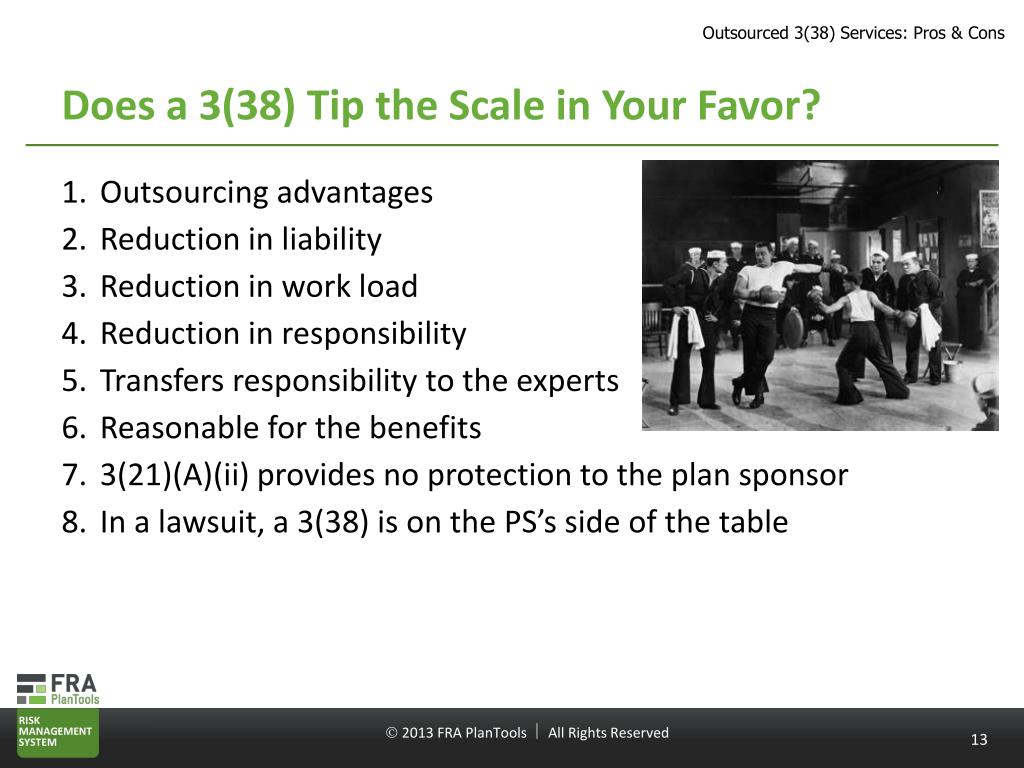 Outsourced 3(38) Services: Pros & Cons

Does a 3(38) Tip the Scale in Your Favor?

1. Outsourcing advantages
2. Reduction in liability
3. Reduction in work load
4. Reduction in responsibility
5. Transfers responsibility to the experts
6. Reasonable for the benefits
7. 3(21)(A)(ii) provides no protection to the plan sponsor
8. In a lawsuit, a 3(38) is on the PS's side of the table

FRA PlanTools

RISK MANAGEMENT SYSTEM

© 2013 FRA PlanTools | All Rights Reserved

13